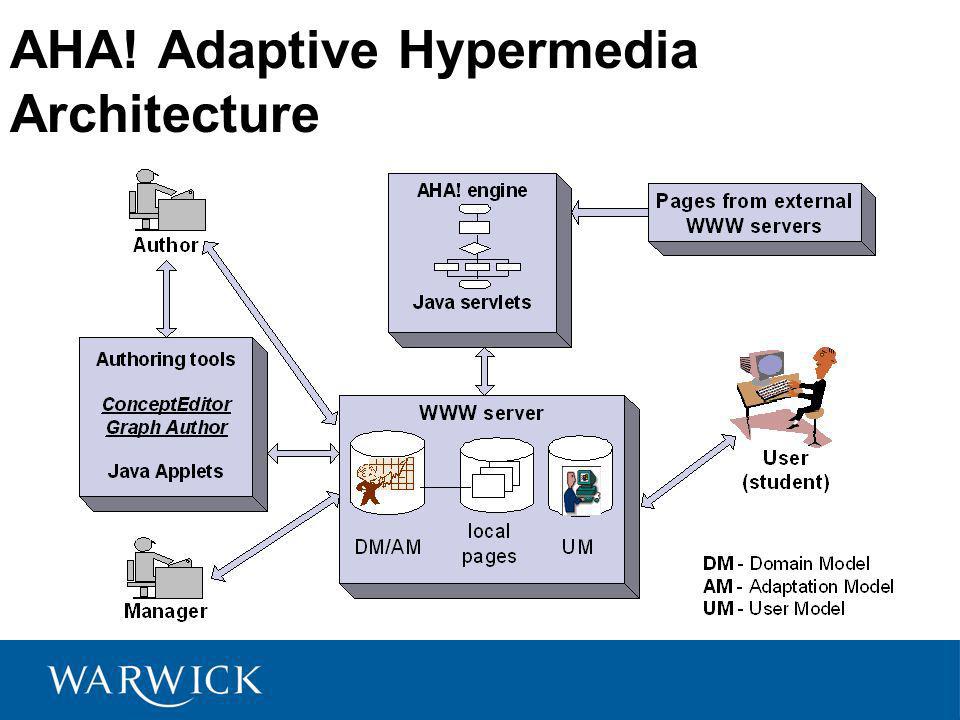 AHA! Adaptive Hypermedia Architecture

Author

AHA! engine

Java servlets

Pages from external WWW servers

Authoring tools

ConceptEditor
Graph Author

Java Applets

WWW server

DM/AM

local pages

UM

User (student)

Manager

DM - Domain Model
AM - Adaptation Model
UM - User Model

WARWICK